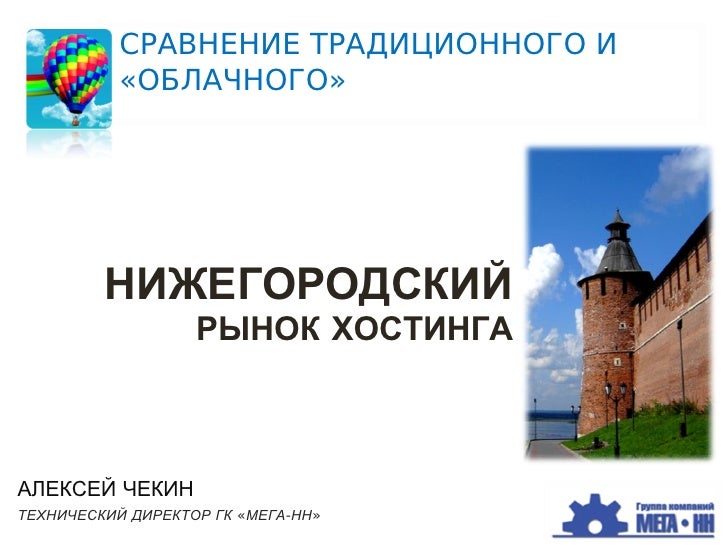 СРАВНЕНИЕ ТРАДИЦИОННОГО И «ОБЛАЧНОГО»

НИЖЕГОРОДСКИЙ
РЫНОК ХОСТИНГА

АЛЕКСЕЙ ЧЕКИН
ТЕХНИЧЕСКИЙ ДИРЕКТОР ГК «МЕГА-НН»

Группа компаний
МЕГА • НН